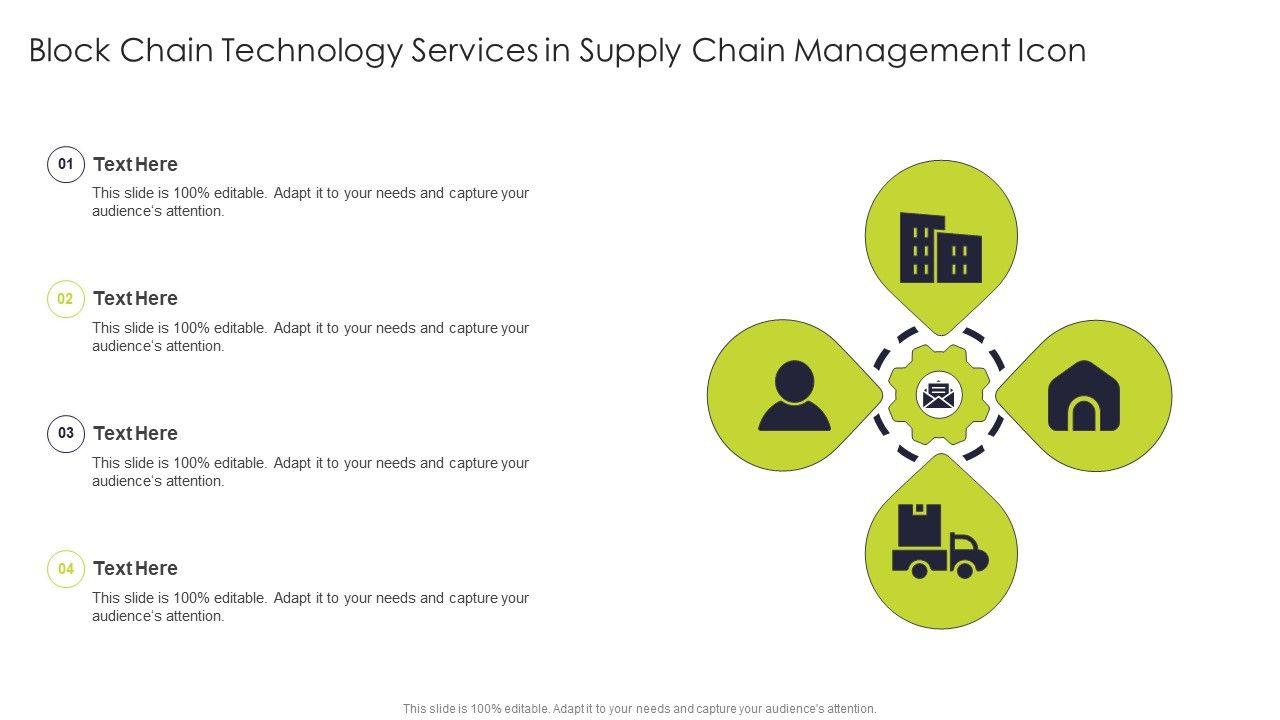 Block Chain Technology Services in Supply Chain Management Icon

01
Text Here
This slide is 100% editable. Adapt it to your needs and capture your audience's attention.

02
Text Here
This slide is 100% editable. Adapt it to your needs and capture your audience's attention.

03
Text Here
This slide is 100% editable. Adapt it to your needs and capture your audience's attention.

04
Text Here
This slide is 100% editable. Adapt it to your needs and capture your audience's attention.

This slide is 100% editable. Adapt it to your needs and capture your audience's attention.